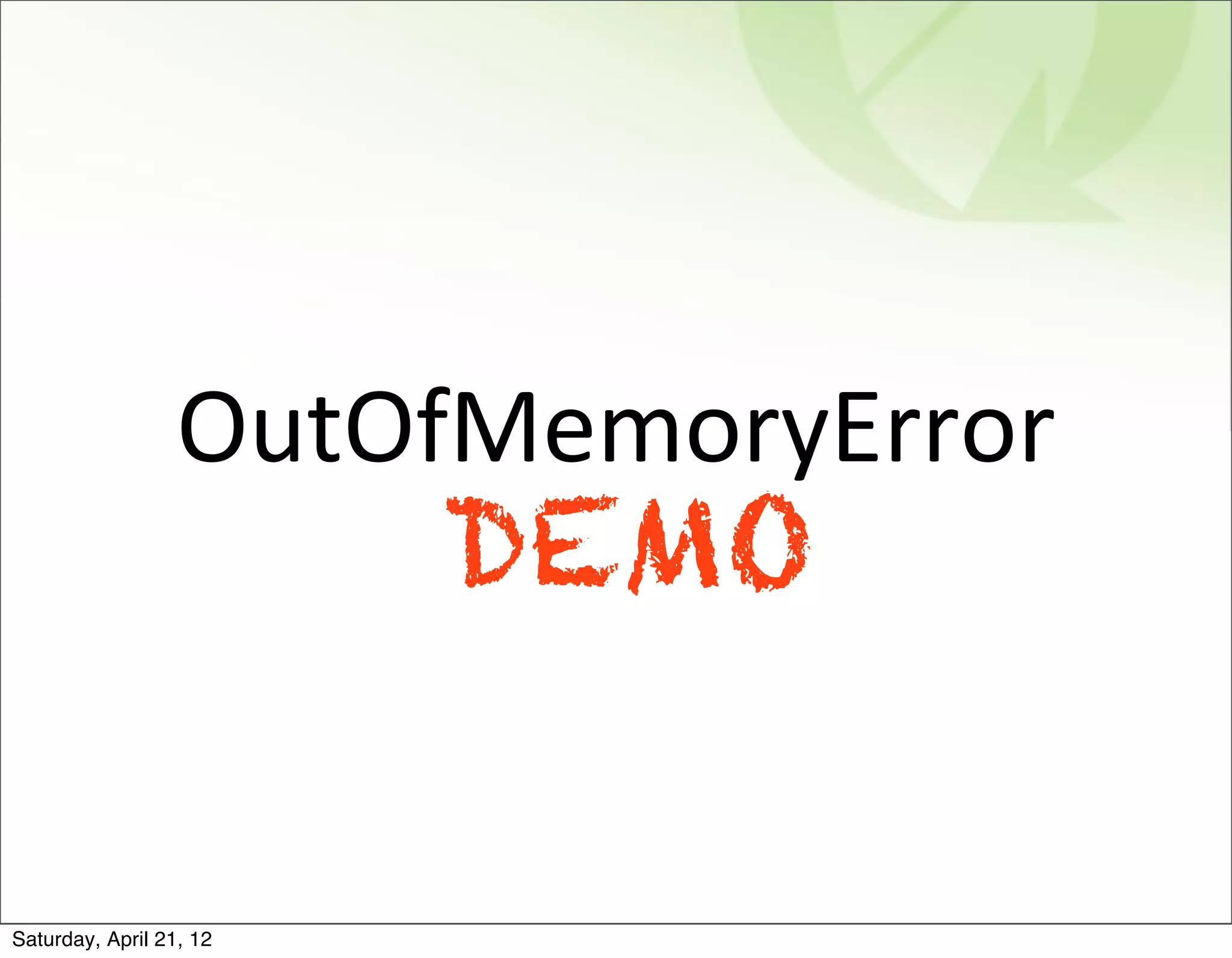 OutOfMemoryError

DEMO

Saturday, April 21, 12